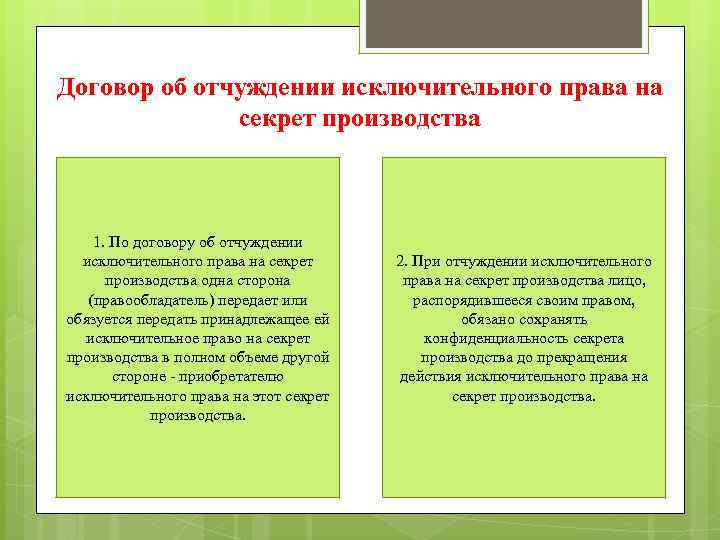 Договор об отчуждении исключительного права на секрет производства

1. По договору об отчуждении исключительного права на секрет производства одна сторона (правообладатель) передает или обязуется передать принадлежащее ей исключительное право на секрет производства в полном объеме другой стороне - приобретателю исключительного права на этот секрет производства.

2. При отчуждении исключительного права на секрет производства лицо, распорядившееся своим правом, обязано сохранять конфиденциальность секрета производства до прекращения действия исключительного права на секрет производства.